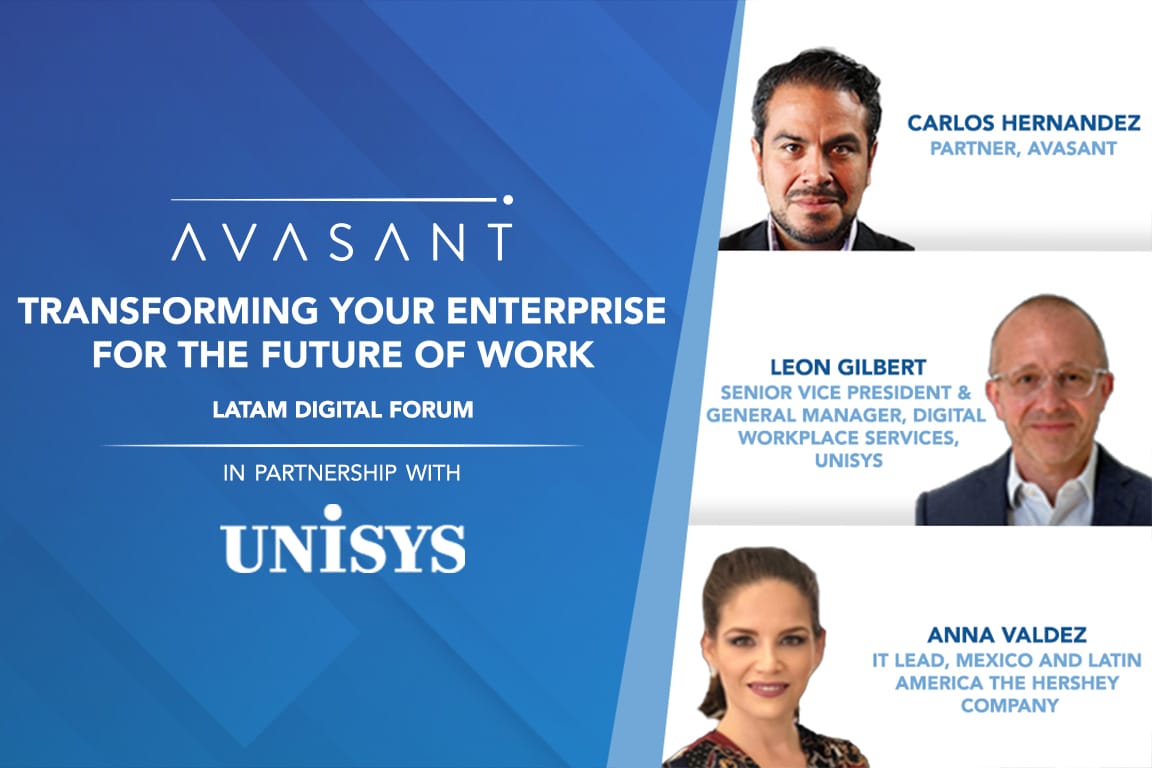 AVASANT

TRANSFORMING YOUR ENTERPRISE FOR THE FUTURE OF WORK

LATAM DIGITAL FORUM

IN PARTNERSHIP WITH

UNISYS

CARLOS HERNANDEZ
PARTNER, AVASANT

LEON GILBERT
SENIOR VICE PRESIDENT & GENERAL MANAGER, DIGITAL WORKPLACE SERVICES, UNISYS

ANNA VALDEZ
IT LEAD, MEXICO AND LATIN AMERICA THE HERSHEY COMPANY